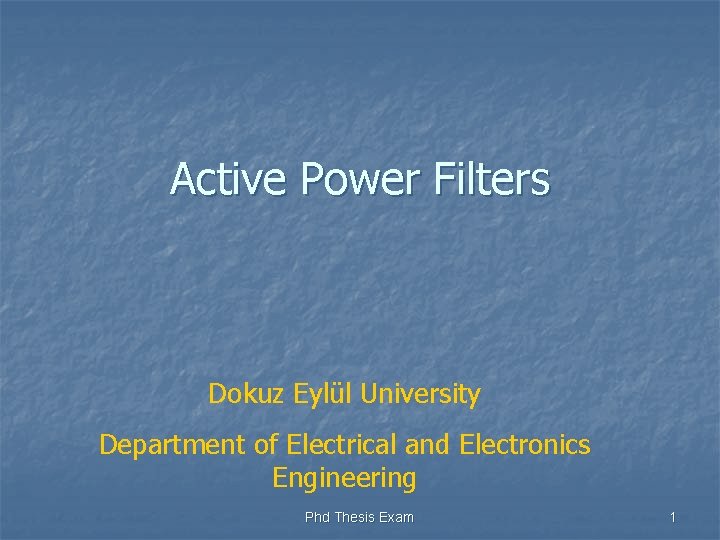 Active Power Filters

Dokuz Eylül University

Department of Electrical and Electronics Engineering

Phd Thesis Exam

1